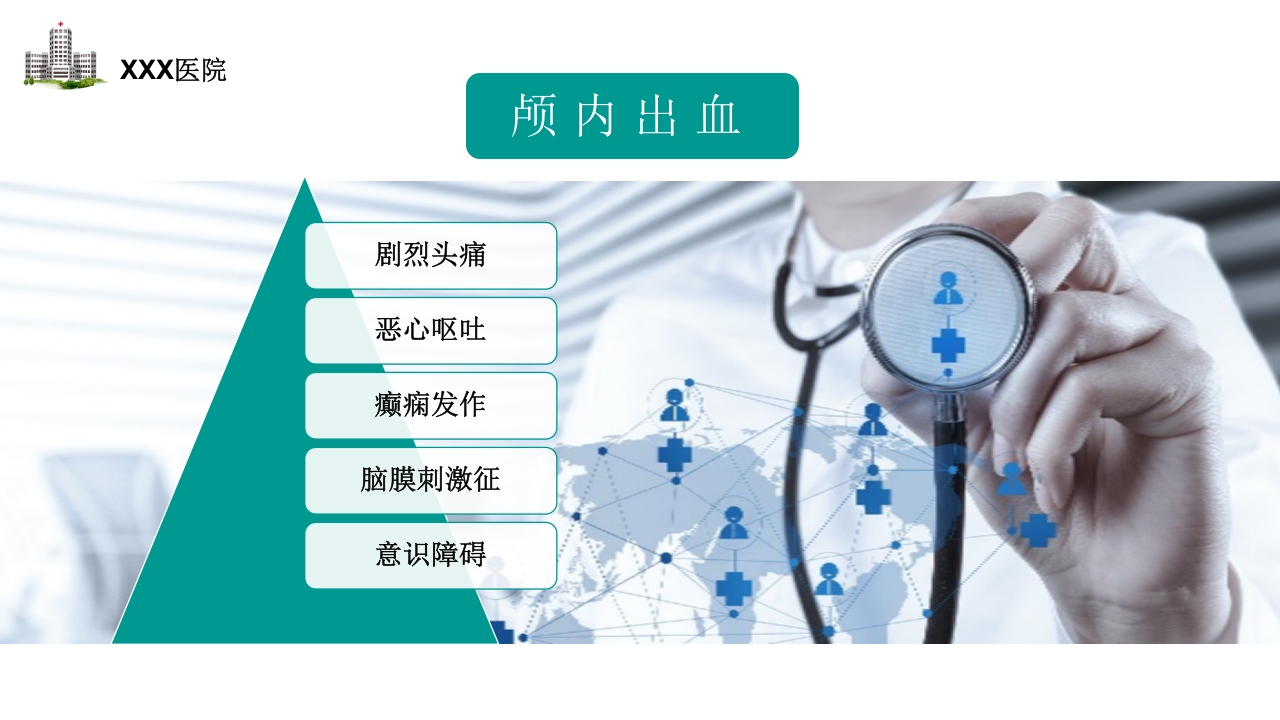 XXX医院

颅内出血

剧烈头痛

恶心呕吐

癫痫发作

脑膜刺激征

意识障碍